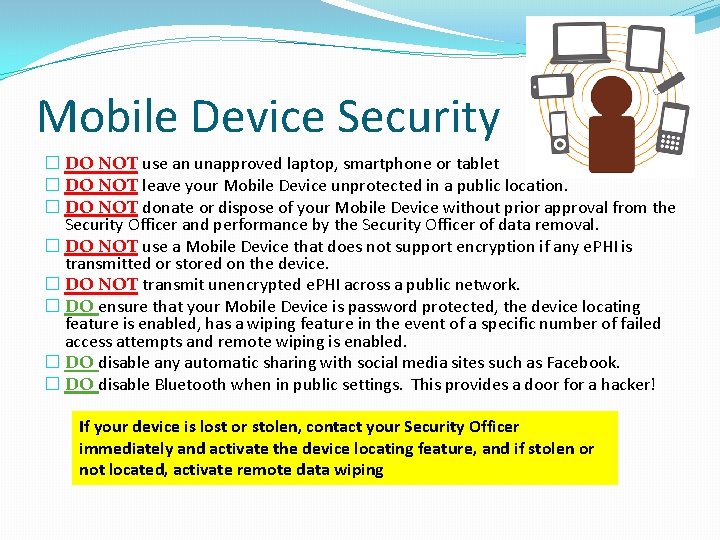 Mobile Device Security

☐ DO NOT use an unapproved laptop, smartphone or tablet
☐ DO NOT leave your Mobile Device unprotected in a public location.
☐ DO NOT donate or dispose of your Mobile Device without prior approval from the Security Officer and performance by the Security Officer of data removal.
☐ DO NOT use a Mobile Device that does not support encryption if any ePHI is transmitted or stored on the device.
☐ DO NOT transmit unencrypted ePHI across a public network.
☐ DO ensure that your Mobile Device is password protected, the device locating feature is enabled, has a wiping feature in the event of a specific number of failed access attempts and remote wiping is enabled.
☐ DO disable any automatic sharing with social media sites such as Facebook.
☐ DO disable Bluetooth when in public settings. This provides a door for a hacker!

If your device is lost or stolen, contact your Security Officer immediately and activate the device locating feature, and if stolen or not located, activate remote data wiping